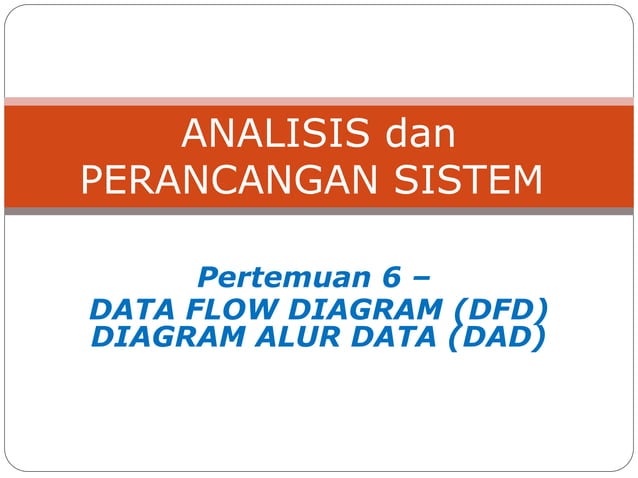 ANALISIS dan PERANCANGAN SISTEM

Pertemuan 6 –
DATA FLOW DIAGRAM (DFD)
DIAGRAM ALUR DATA (DAD)